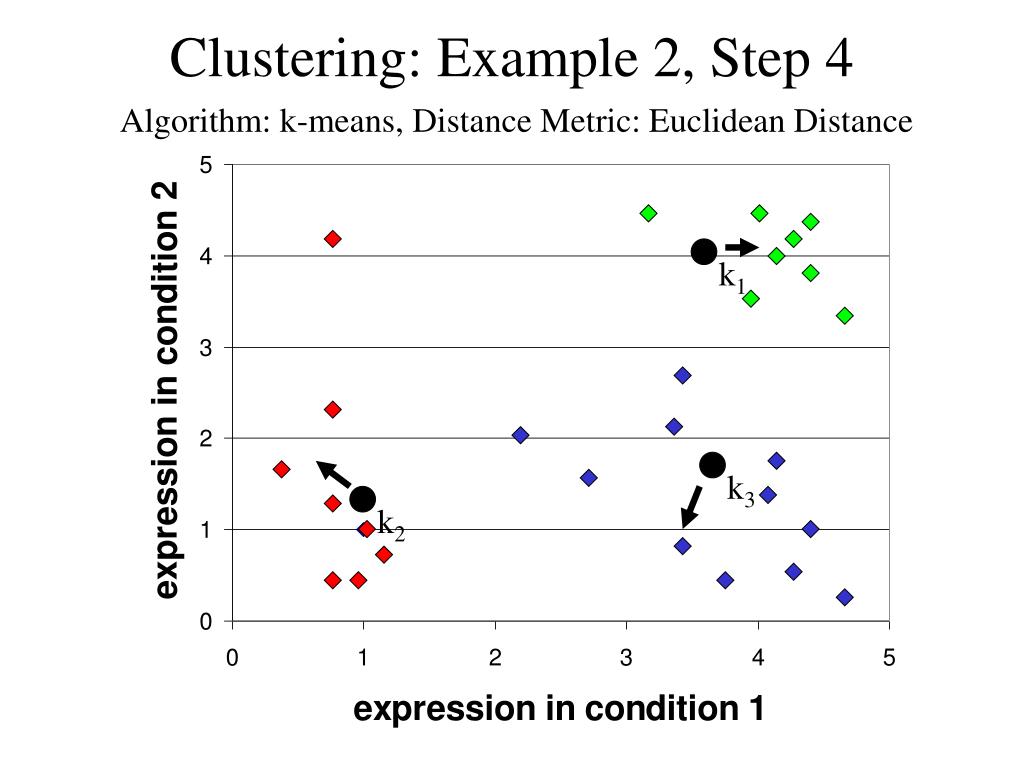 Clustering: Example 2, Step 4

Algorithm: k-means, Distance Metric: Euclidean Distance

expression in condition 2

5
4
3
2
1
0

$k_1$
$k_2$
$k_3$

0 1 2 3 4 5

expression in condition 1